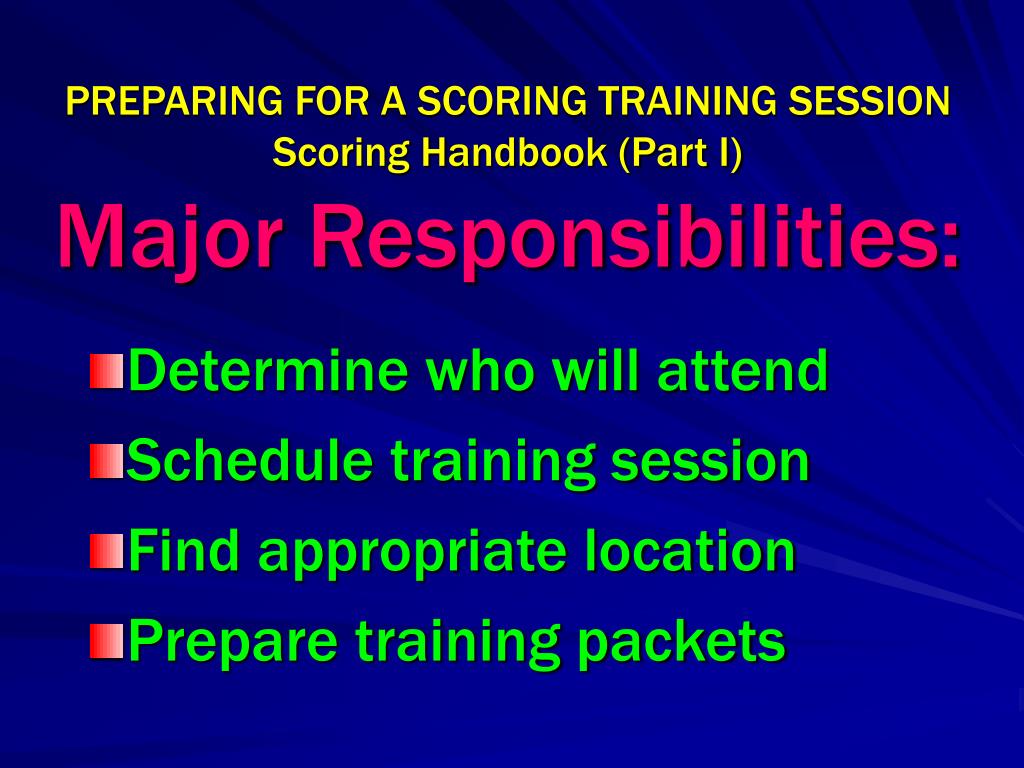 PREPARING FOR A SCORING TRAINING SESSION
Scoring Handbook (Part I)

Major Responsibilities:

Determine who will attend
Schedule training session
Find appropriate location
Prepare training packets